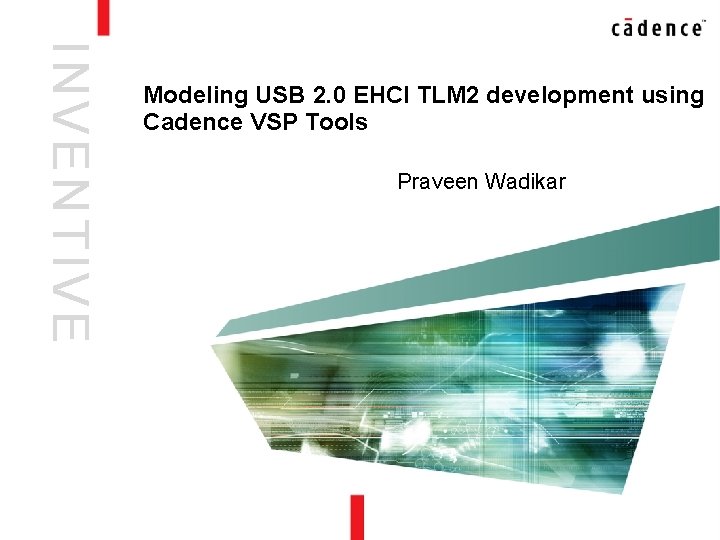 INVENTIVE

cādence™

Modeling USB 2.0 EHCI TLM2 development using Cadence VSP Tools

Praveen Wadikar